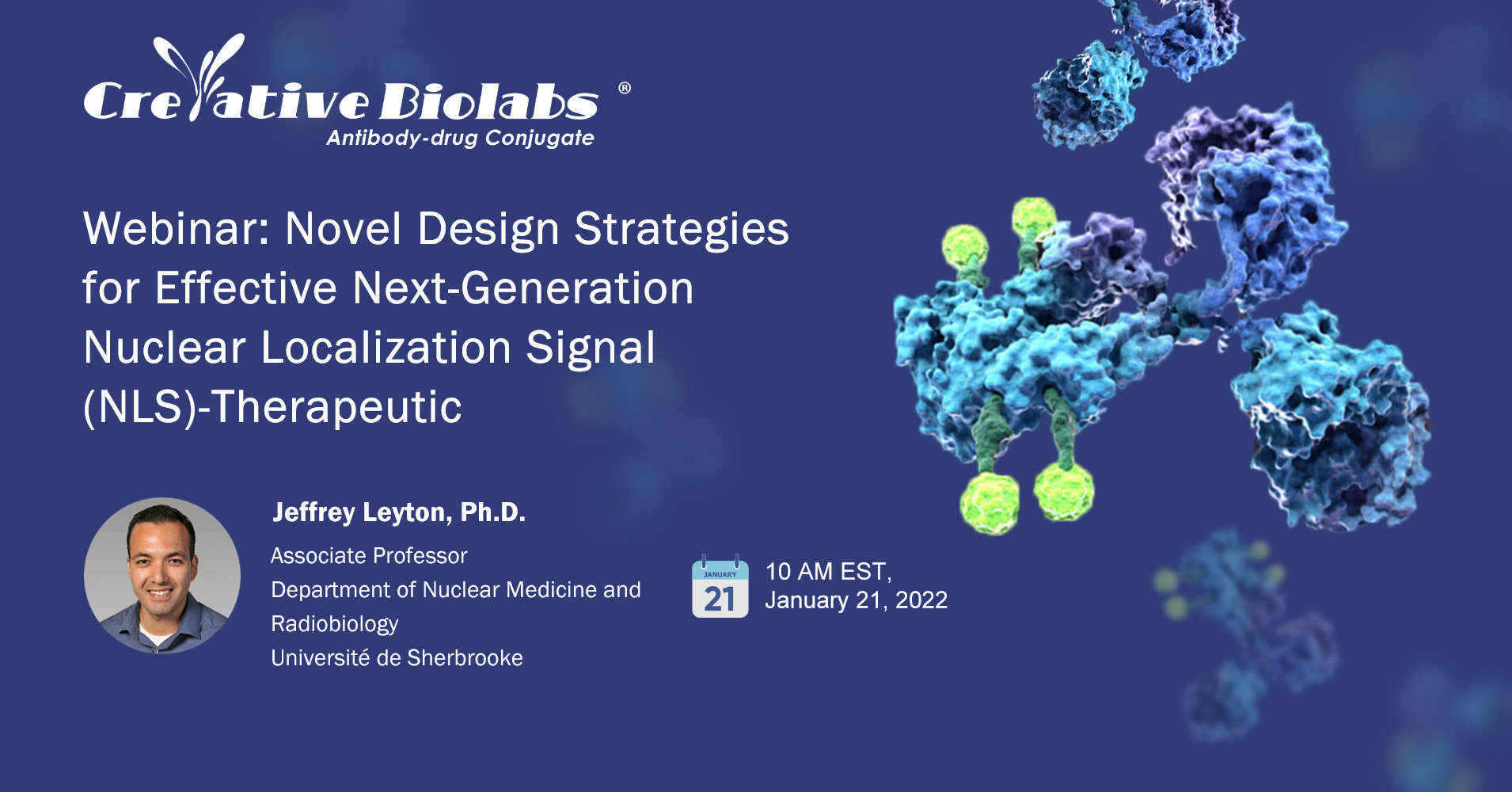 Creative Biolabs ®
Antibody-drug Conjugate

Webinar: Novel Design Strategies for Effective Next-Generation Nuclear Localization Signal (NLS)-Therapeutic

Jeffrey Leyton, Ph.D.
Associate Professor
Department of Nuclear Medicine and Radiobiology
Université de Sherbrooke

JANUARY
21

10 AM EST,
January 21, 2022